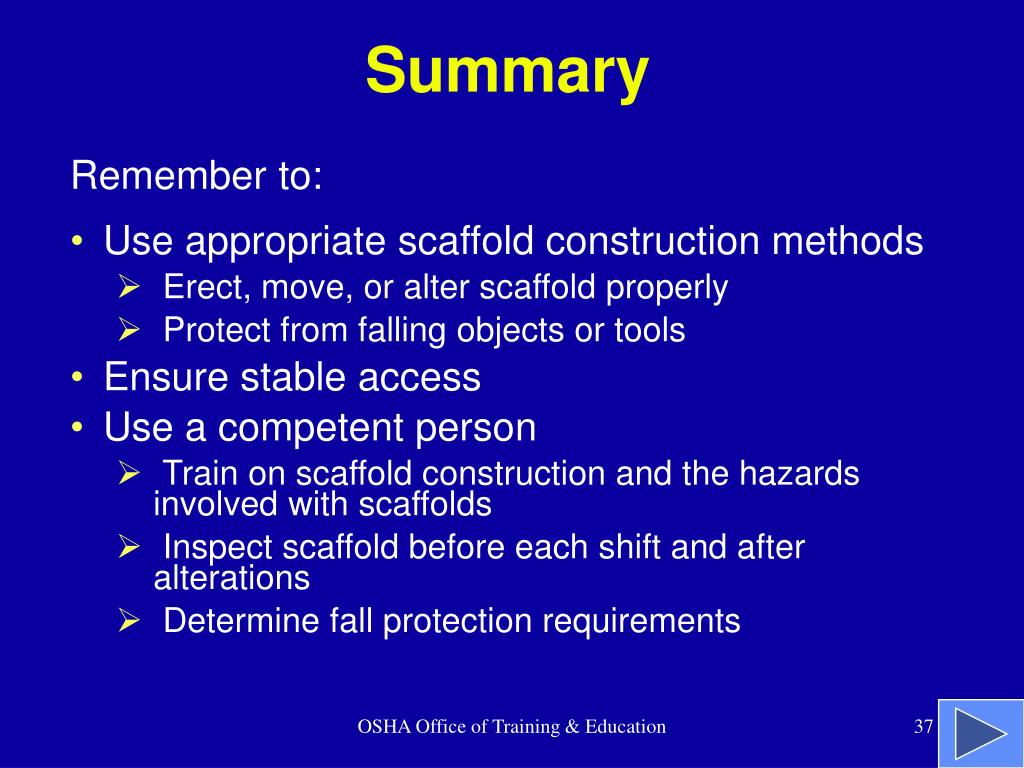 Summary

Remember to:

• Use appropriate scaffold construction methods
  ➢ Erect, move, or alter scaffold properly
  ➢ Protect from falling objects or tools
• Ensure stable access
• Use a competent person
  ➢ Train on scaffold construction and the hazards involved with scaffolds
  ➢ Inspect scaffold before each shift and after alterations
  ➢ Determine fall protection requirements

OSHA Office of Training & Education

37